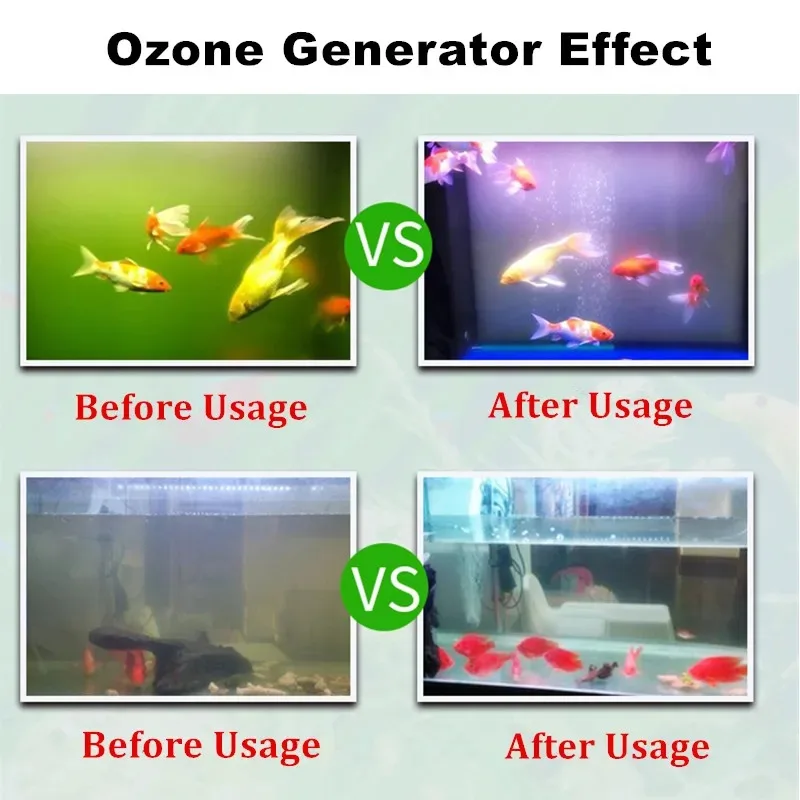 Ozone Generator Effect

VS

Before Usage

After Usage

VS

Before Usage

After Usage